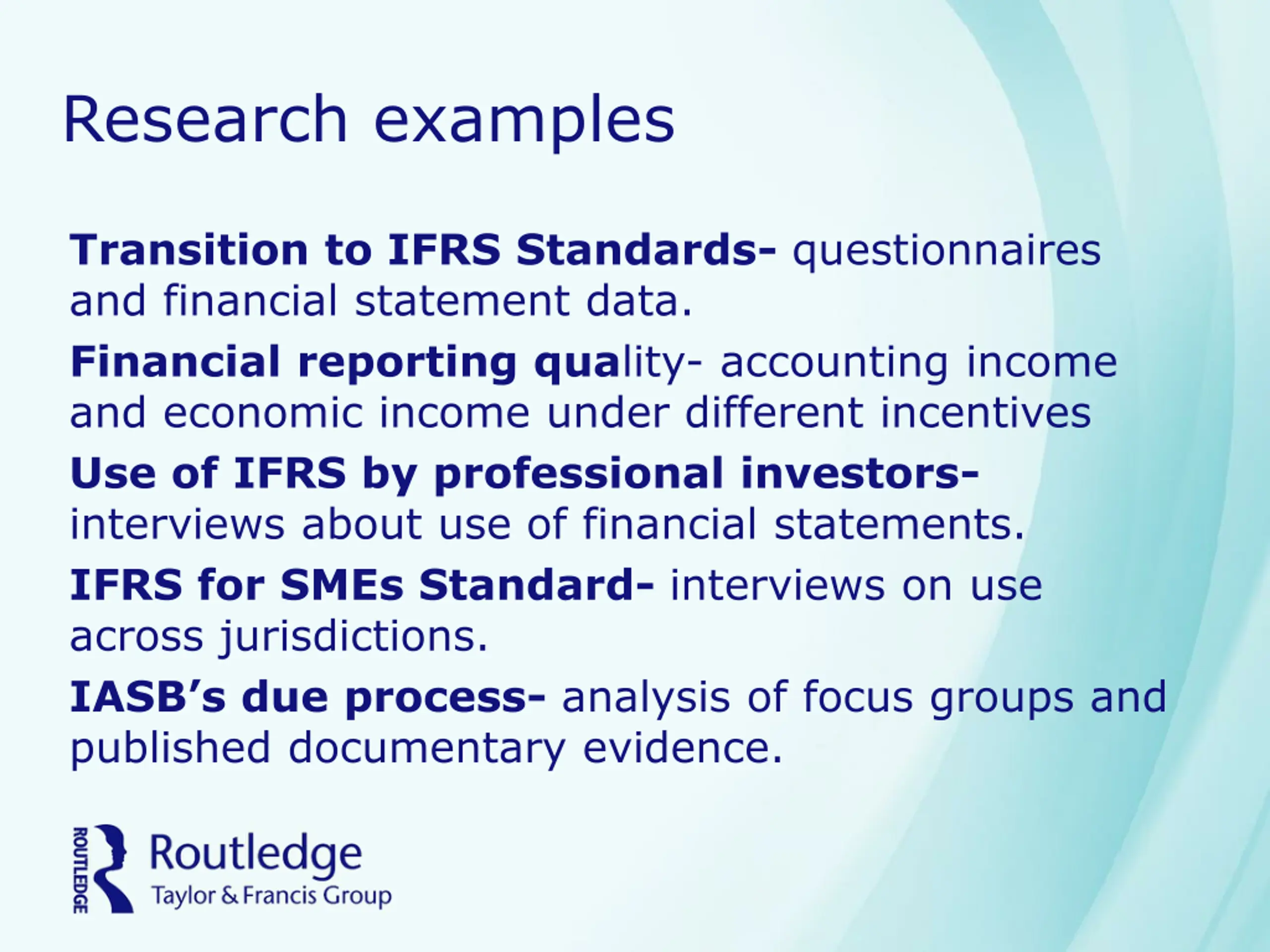 Research examples

Transition to IFRS Standards- questionnaires and financial statement data.

Financial reporting quality- accounting income and economic income under different incentives

Use of IFRS by professional investors- interviews about use of financial statements.

IFRS for SMEs Standard- interviews on use across jurisdictions.

IASB's due process- analysis of focus groups and published documentary evidence.

ROUTLEDGE Routledge Taylor & Francis Group